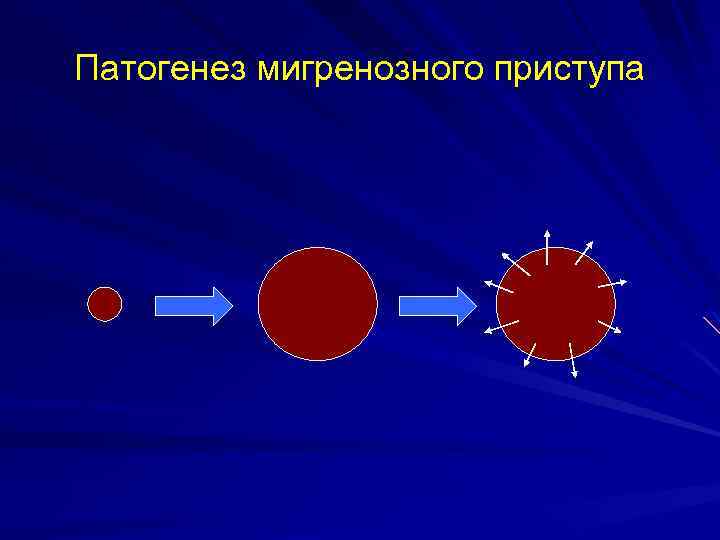 Патогенез мигренозного приступа